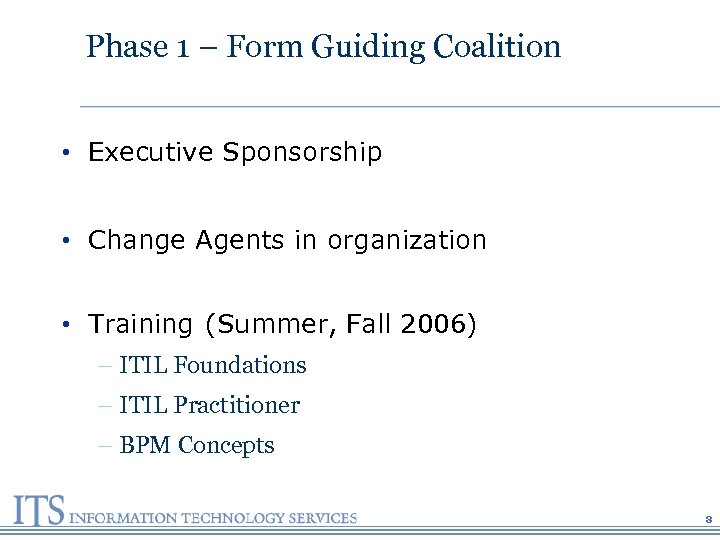 Phase 1 – Form Guiding Coalition

• Executive Sponsorship

• Change Agents in organization

• Training (Summer, Fall 2006)
– ITIL Foundations
– ITIL Practitioner
– BPM Concepts

ITS INFORMATION TECHNOLOGY SERVICES

3